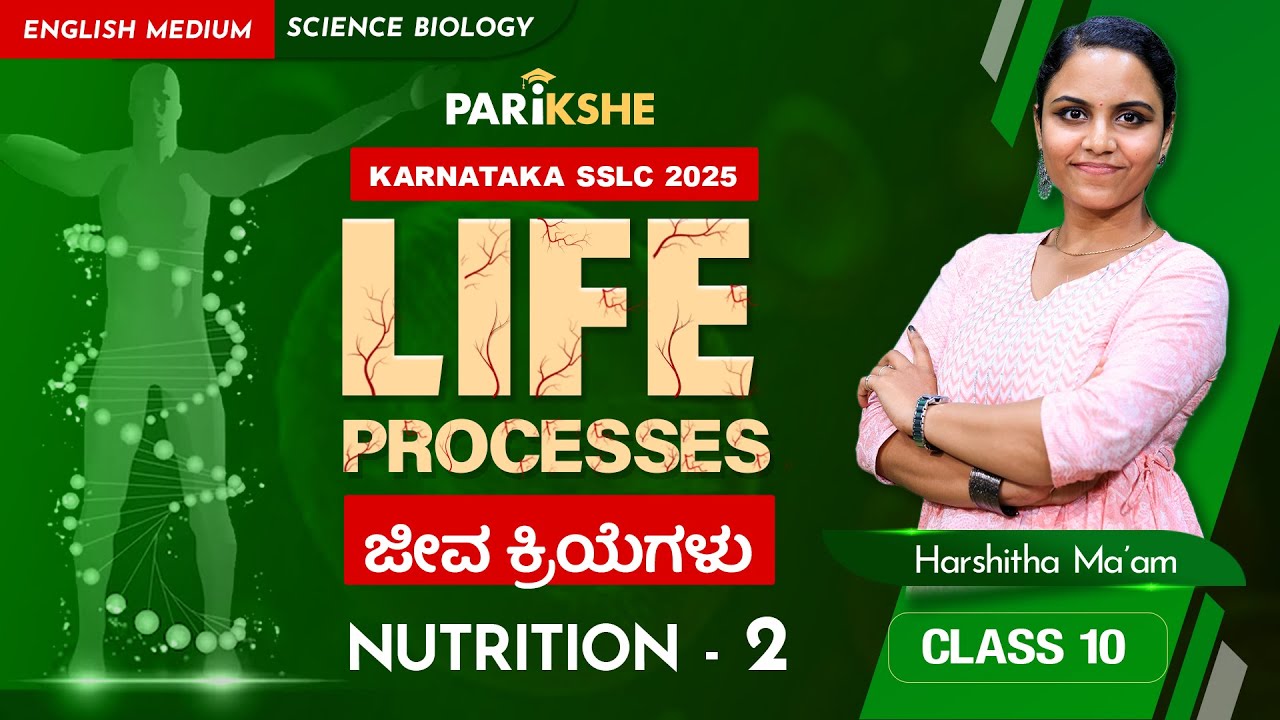 ENGLISH MEDIUM SCIENCE BIOLOGY

PARIKSHE

KARNATAKA SSLC 2025

LIFE PROCESSES

ಜೀವ ಕ್ರಿಯೆಗಳು

NUTRITION - 2

Harshitha Ma'am

CLASS 10